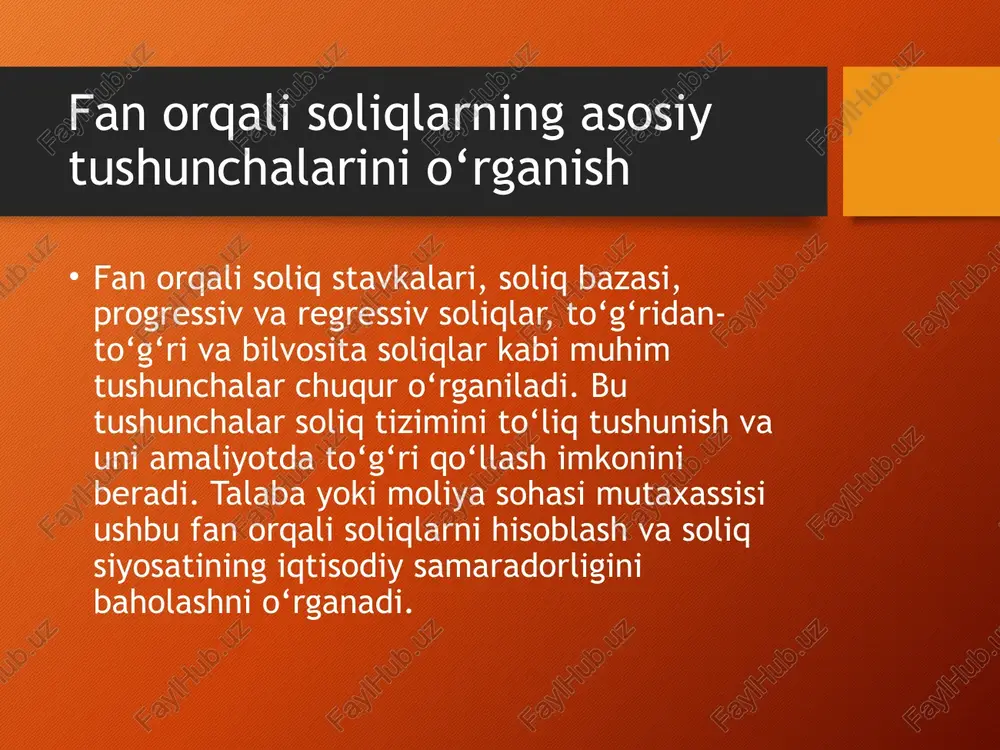 Fan orqali soliqlarning asosiy tushunchalarini o‘rganish

• Fan orqali soliq stavkalari, soliq bazasi, progressiv va regressiv soliqlar, to‘g‘ridan-to‘g‘ri va bilvosita soliqlar kabi muhim tushunchalar chuqur o‘rganiladi. Bu tushunchalar soliq tizimini to‘liq tushunish va uni amaliyotda to‘g‘ri qo‘llash imkonini beradi. Talaba yoki moliya sohasi mutaxassisi ushbu fan orqali soliqlarni hisoblash va soliq siyosatining iqtisodiy samaradorligini baholashni o‘rganadi.

FaylHub.uz